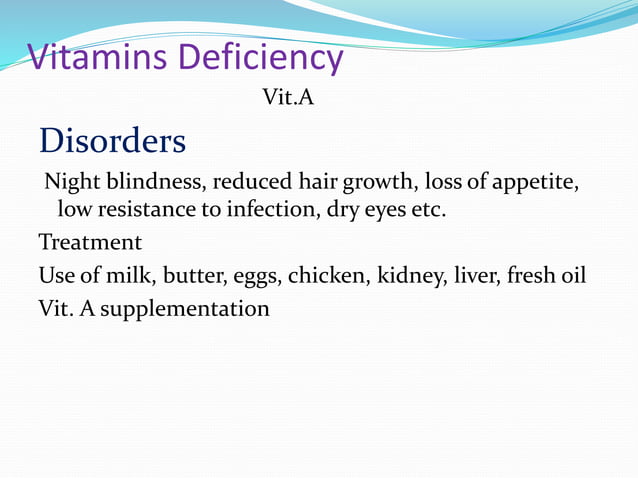 Vitamins Deficiency

Vit.A

Disorders

Night blindness, reduced hair growth, loss of appetite, low resistance to infection, dry eyes etc.

Treatment

Use of milk, butter, eggs, chicken, kidney, liver, fresh oil

Vit. A supplementation